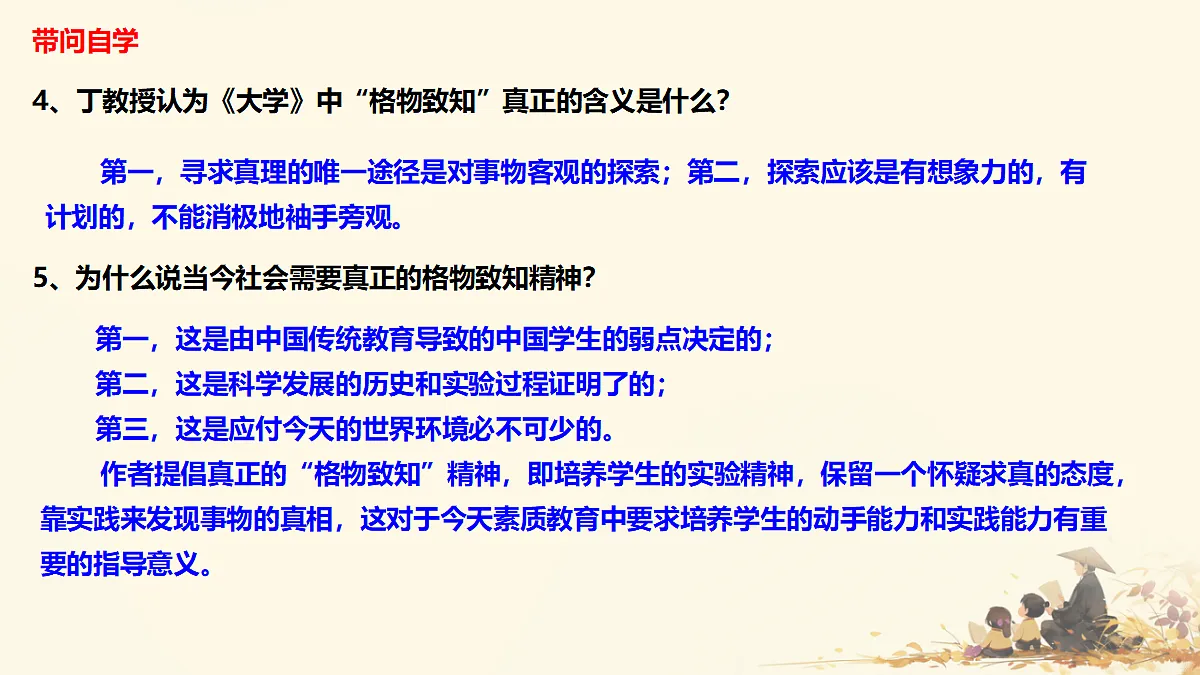 带问自学

4、丁教授认为《大学》中“格物致知”真正的含义是什么？

第一，寻求真理的唯一途径是对事物客观的探索；第二，探索应该是有想象力的，有计划的，不能消极地袖手旁观。

5、为什么说当今社会需要真正的格物致知精神？

第一，这是由中国传统教育导致的中国学生的弱点决定的；
第二，这是科学发展的历史和实验过程证明了的；
第三，这是应付今天的世界环境必不可少的。

作者提倡真正的“格物致知”精神，即培养学生的实验精神，保留一个怀疑求真的态度，靠实践来发现事物的真相，这对于今天素质教育中要求培养学生的动手能力和实践能力有重要的指导意义。